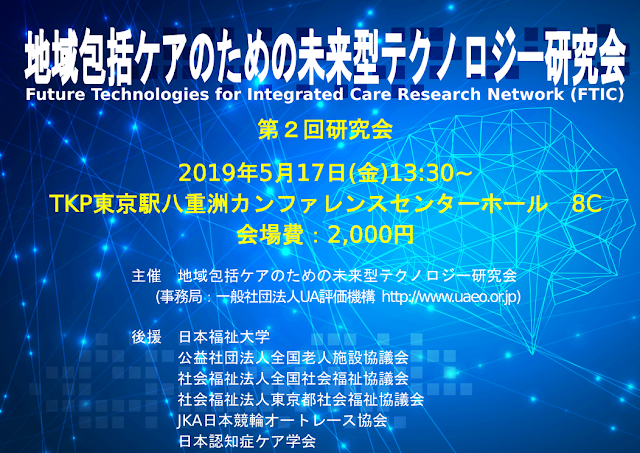 地域包括ケアのための未来型テクノロジー研究会
Future Technologies for Integrated Care Research Network (FTIC)

第２回研究会

2019年5月17日(金)13:30~
TKP東京駅八重洲カンファレンスセンターホール　8C
会場費：2,000円

主催　地域包括ケアのための未来型テクノロジー研究会
(事務局：一般社団法人UA評価機構 http://www.uaeo.or.jp)

後援　日本福祉大学
公益社団法人全国老人施設協議会
社会福祉法人全国社会福祉協議会
社会福祉法人東京都社会福祉協議会
JKA日本競輪オートレース協会
日本認知症ケア学会